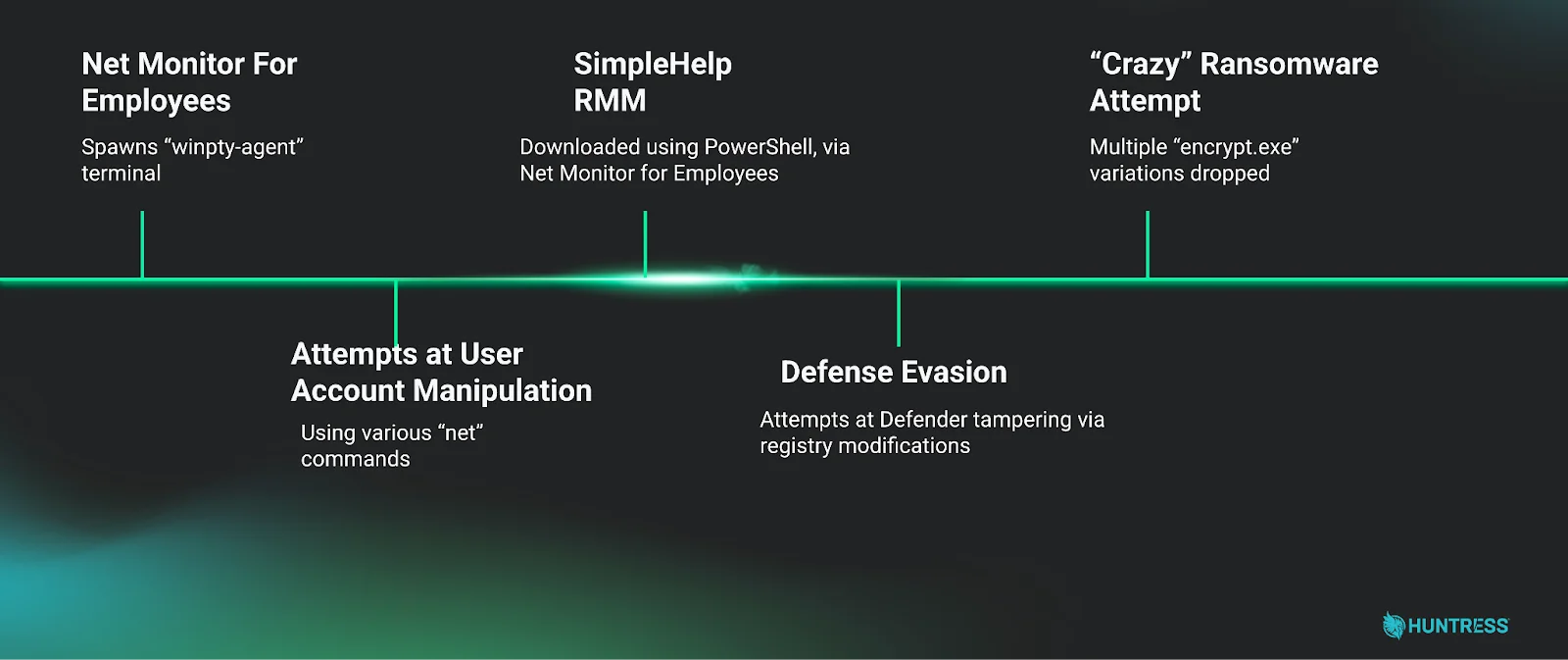 Net Monitor For Employees

Spawns “winpty-agent” terminal

SimpleHelp RMM

Downloaded using PowerShell, via Net Monitor for Employees

“Crazy” Ransomware Attempt

Multiple “encrypt.exe” variations dropped

Attempts at User Account Manipulation

Using various “net” commands

Defense Evasion

Attempts at Defender tampering via registry modifications

HUNTRESS